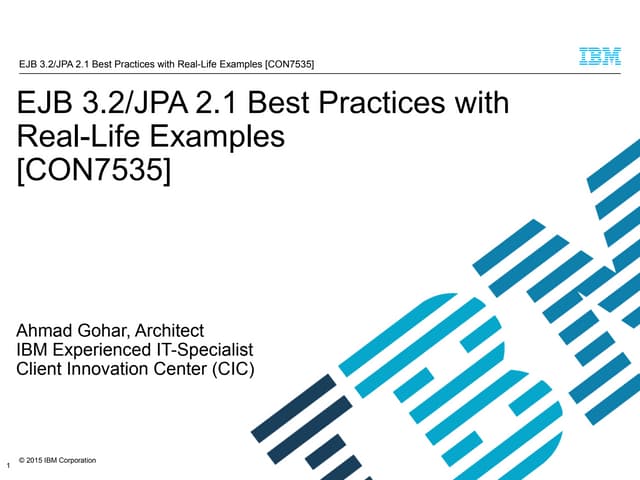 EJB 3.2/JPA 2.1 Best Practices with Real-Life Examples [CON7535]

IBM

EJB 3.2/JPA 2.1 Best Practices with Real-Life Examples [CON7535]

Ahmad Gohar, Architect
IBM Experienced IT-Specialist
Client Innovation Center (CIC)

1 © 2015 IBM Corporation